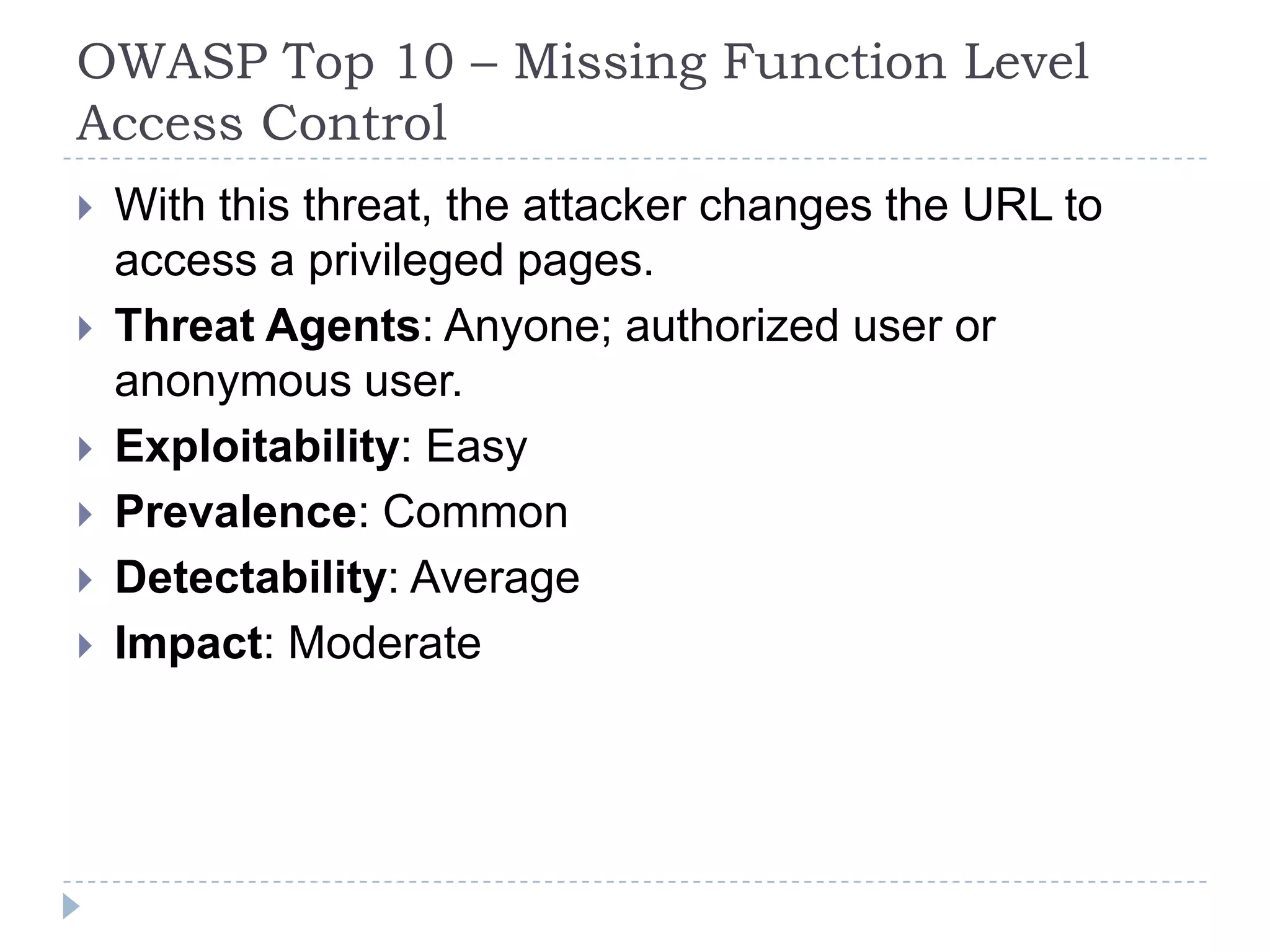 OWASP Top 10 – Missing Function Level Access Control

With this threat, the attacker changes the URL to access a privileged pages.

Threat Agents: Anyone; authorized user or anonymous user.

Exploitability: Easy

Prevalence: Common

Detectability: Average

Impact: Moderate